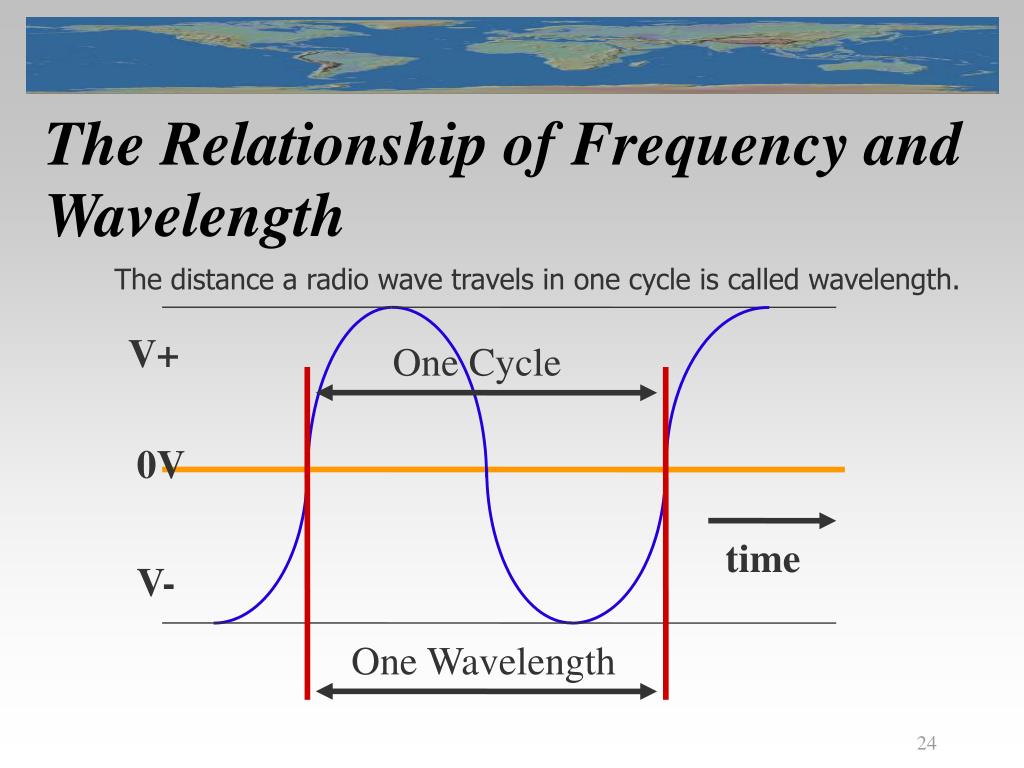 The Relationship of Frequency and Wavelength

The distance a radio wave travels in one cycle is called wavelength.

V+

One Cycle

0V

time

V-

One Wavelength

24